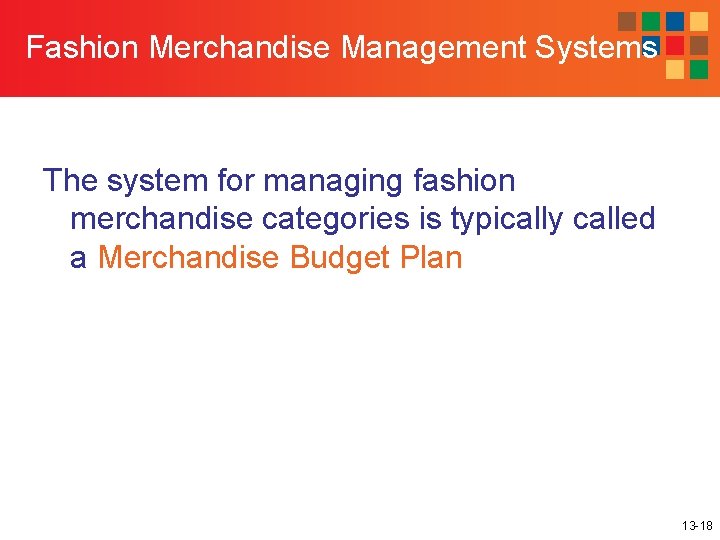 Fashion Merchandise Management Systems

The system for managing fashion merchandise categories is typically called a Merchandise Budget Plan

13-18